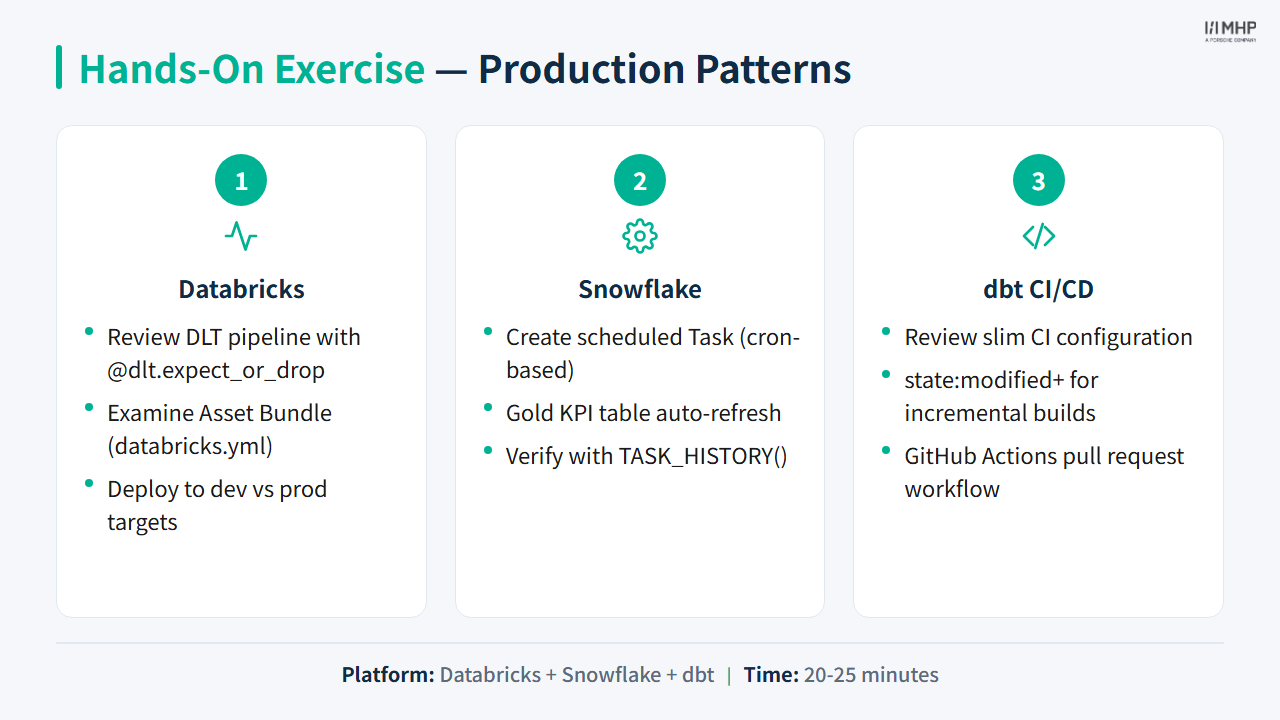 MHP
A PORSCHE COMPANY

Hands-On Exercise — Production Patterns

1

Databricks

- Review DLT pipeline with @dlt.expect_or_drop
- Examine Asset Bundle (databricks.yml)
- Deploy to dev vs prod targets

2

Snowflake

- Create scheduled Task (cron-based)
- Gold KPI table auto-refresh
- Verify with TASK_HISTORY()

3

dbt CI/CD

- Review slim CI configuration
- state:modified+ for incremental builds
- GitHub Actions pull request workflow

Platform: Databricks + Snowflake + dbt | Time: 20-25 minutes